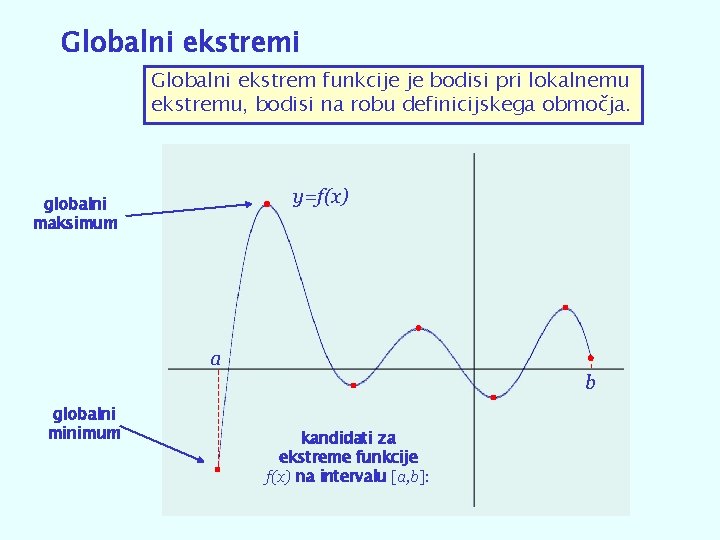 Globalni ekstremi

Globalni ekstrem funkcije je bodisi pri lokalnemu ekstremu, bodisi na robu definicijskega območja.

globalni maksimum

$y=f(x)$

$a$

$b$

globalni minimum

kandidati za ekstreme funkcije $f(x)$ na intervalu $[a,b]$: